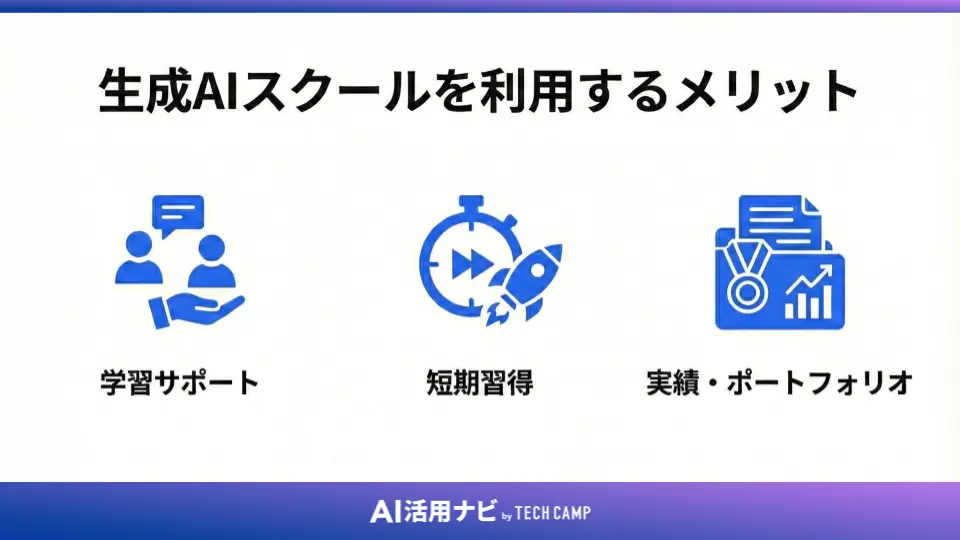 生成AIスクールを利用するメリット

学習サポート

短期習得

実績・ポートフォリオ

AI活用ナビ by TECH CAMP